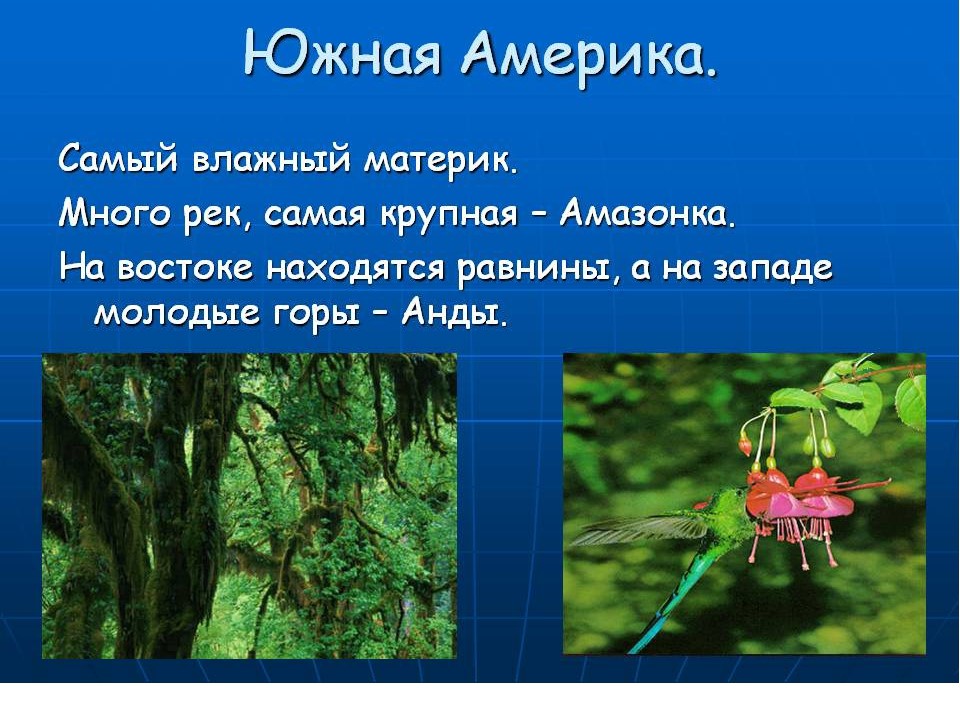 Южная Америка.

Самый влажный материк.

Много рек, самая крупная – Амазонка.

На востоке находятся равнины, а на западе молодые горы – Анды.